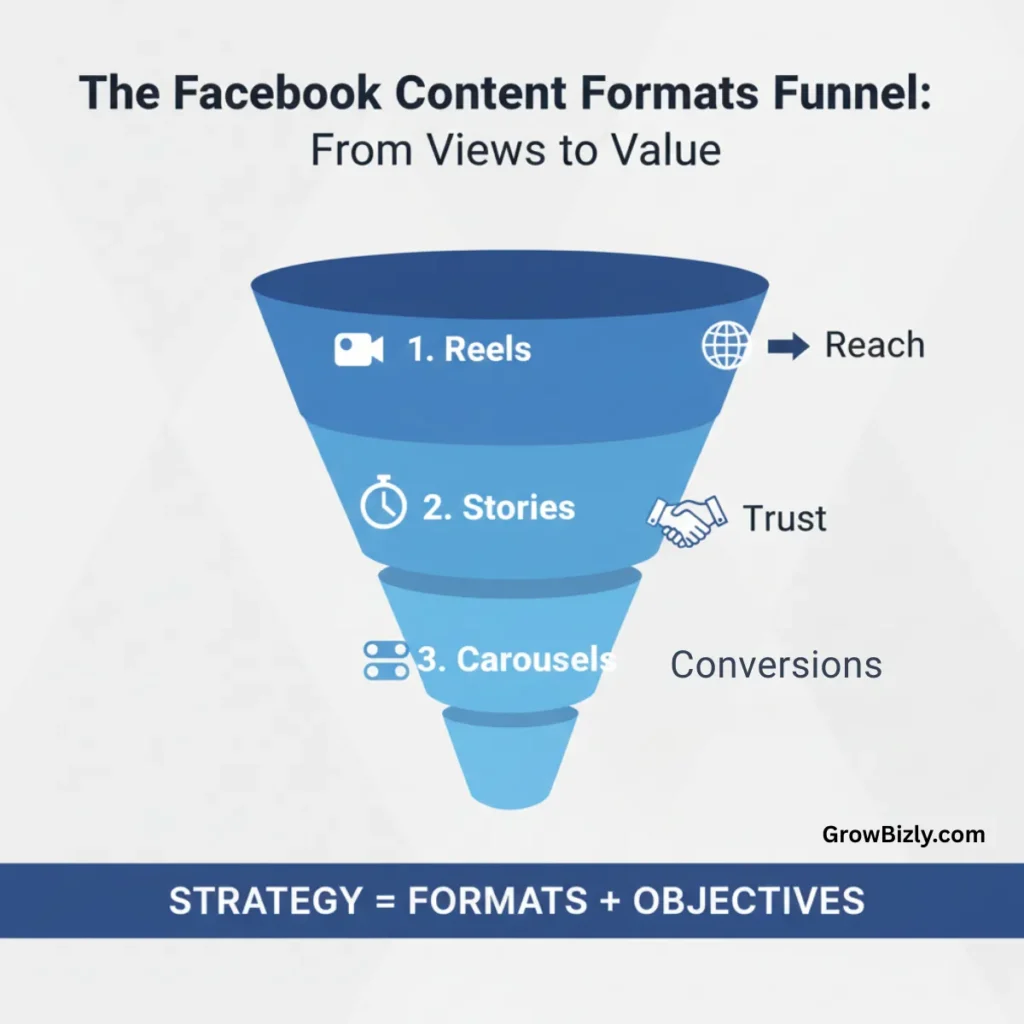 The Facebook Content Formats Funnel:
From Views to Value

1. Reels

Reach

2. Stories

Trust

3. Carousels

Conversions

GrowBizly.com

STRATEGY = FORMATS + OBJECTIVES